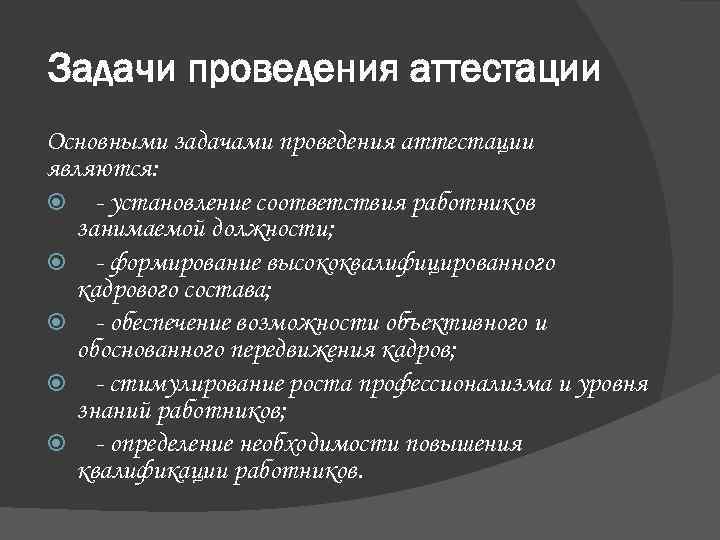 Задачи проведения аттестации

Основными задачами проведения аттестации являются:

- установление соответствия работников занимаемой должности;

- формирование высококвалифицированного кадрового состава;

- обеспечение возможности объективного и обоснованного передвижения кадров;

- стимулирование роста профессионализма и уровня знаний работников;

- определение необходимости повышения квалификации работников.